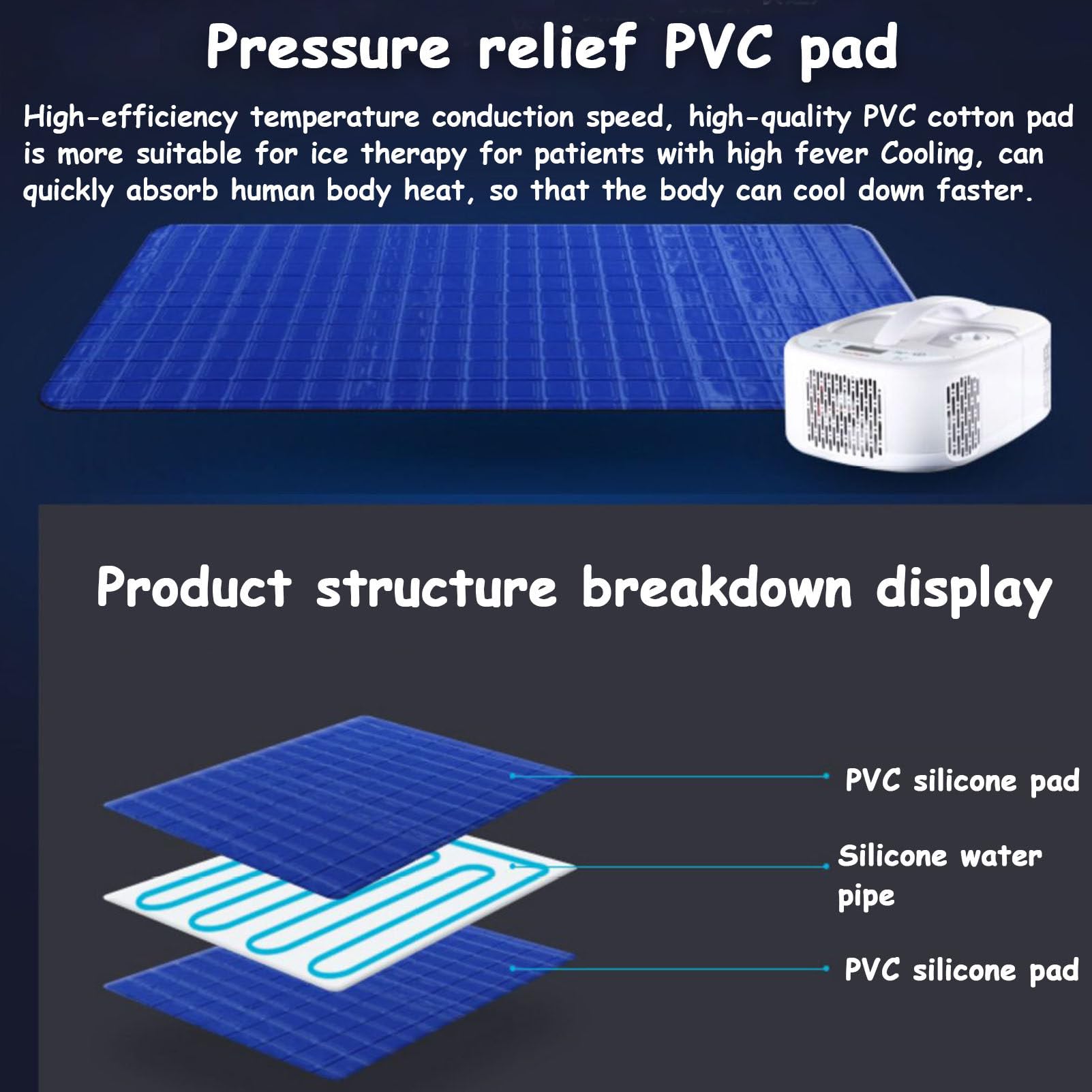 Pressure relief PVC pad

High-efficiency temperature conduction speed, high-quality PVC cotton pad is more suitable for ice therapy for patients with high fever Cooling, can quickly absorb human body heat, so that the body can cool down faster.

Product structure breakdown display

PVC silicone pad

Silicone water pipe

PVC silicone pad